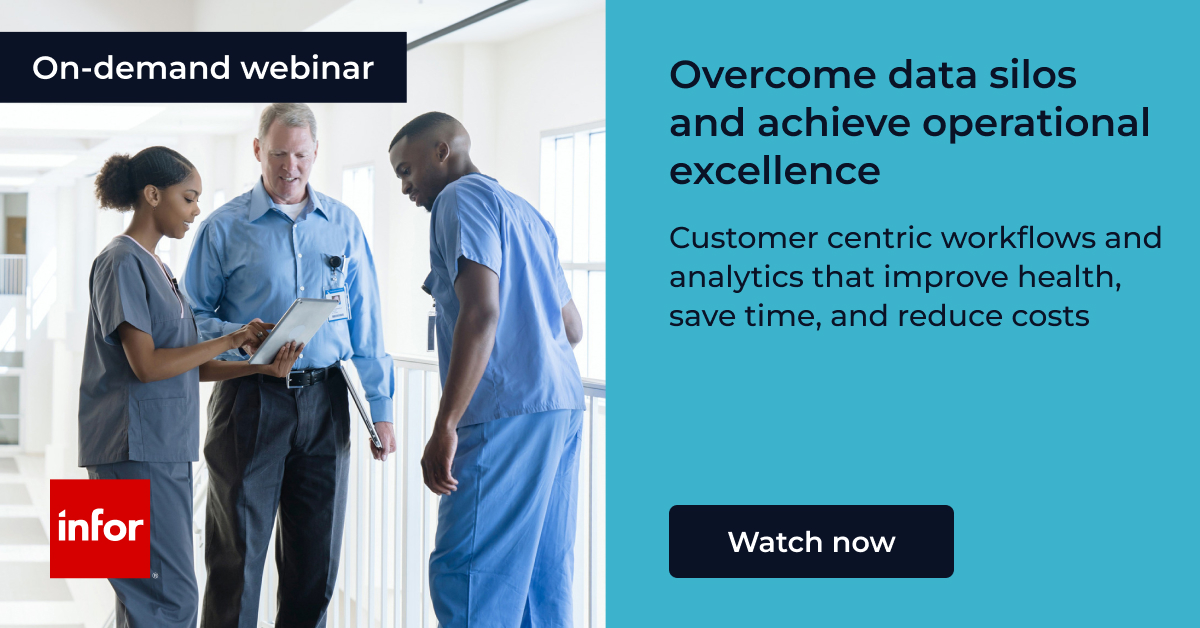 On-demand webinar

infor

Overcome data silos and achieve operational excellence

Customer centric workflows and analytics that improve health, save time, and reduce costs

Watch now